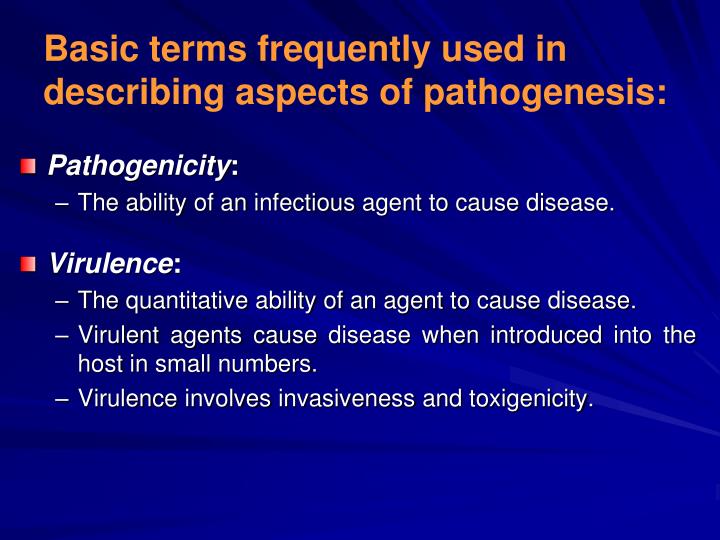 Basic terms frequently used in describing aspects of pathogenesis:

Pathogenicity:
– The ability of an infectious agent to cause disease.

Virulence:
– The quantitative ability of an agent to cause disease.
– Virulent agents cause disease when introduced into the host in small numbers.
– Virulence involves invasiveness and toxigenicity.